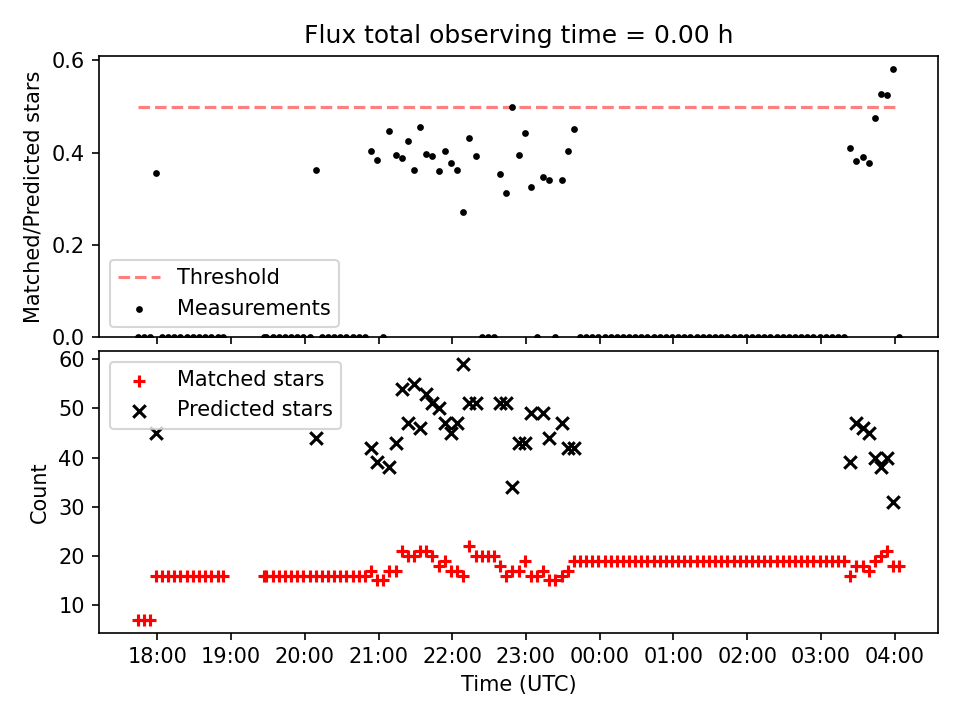 Flux total observing time = 0.00 h

Matched/Predicted stars

0.6
0.4
0.2
0.0

Threshold
Measurements

Count

60
50
40
30
20
10

Matched stars
Predicted stars

18:00 19:00 20:00 21:00 22:00 23:00 00:00 01:00 02:00 03:00 04:00

Time (UTC)